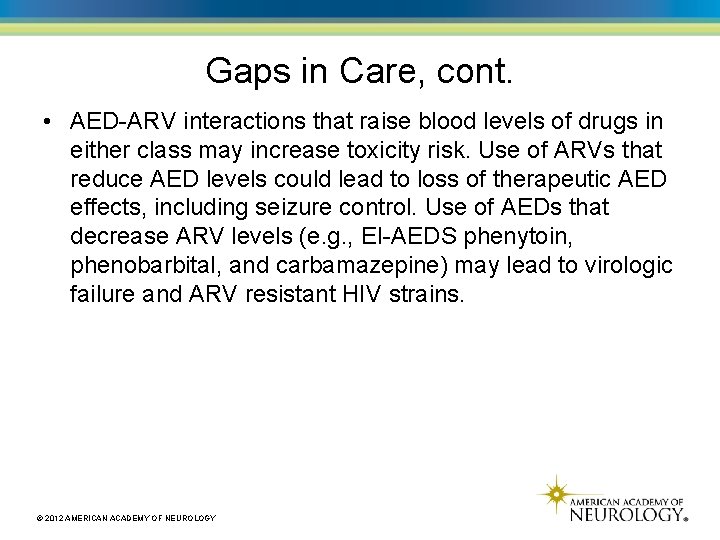 Gaps in Care, cont.

• AED-ARV interactions that raise blood levels of drugs in either class may increase toxicity risk. Use of ARVs that reduce AED levels could lead to loss of therapeutic AED effects, including seizure control. Use of AEDs that decrease ARV levels (e.g., EI-AEDS phenytoin, phenobarbital, and carbamazepine) may lead to virologic failure and ARV resistant HIV strains.

© 2012 AMERICAN ACADEMY OF NEUROLOGY

AMERICAN ACADEMY OF NEUROLOGY®